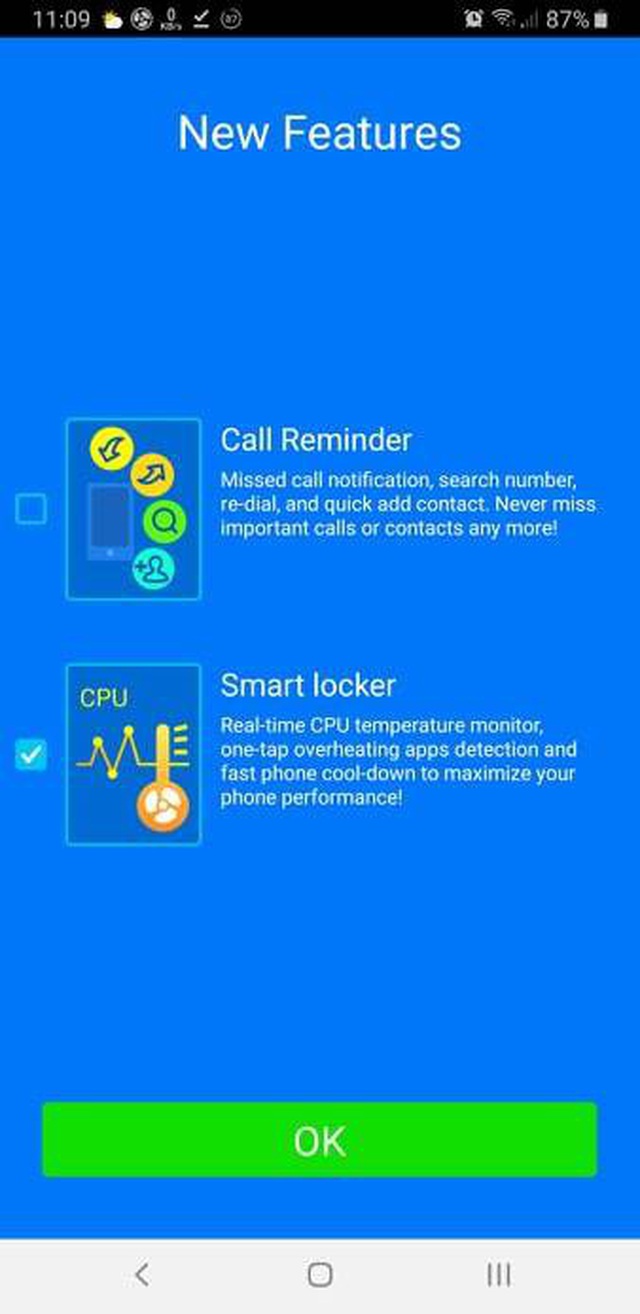 11:09 87%

New Features

Call Reminder
Missed call notification, search number, re-dial, and quick add contact. Never miss important calls or contacts any more!

CPU

Smart locker
Real-time CPU temperature monitor, one-tap overheating apps detection and fast phone cool-down to maximize your phone performance!

OK